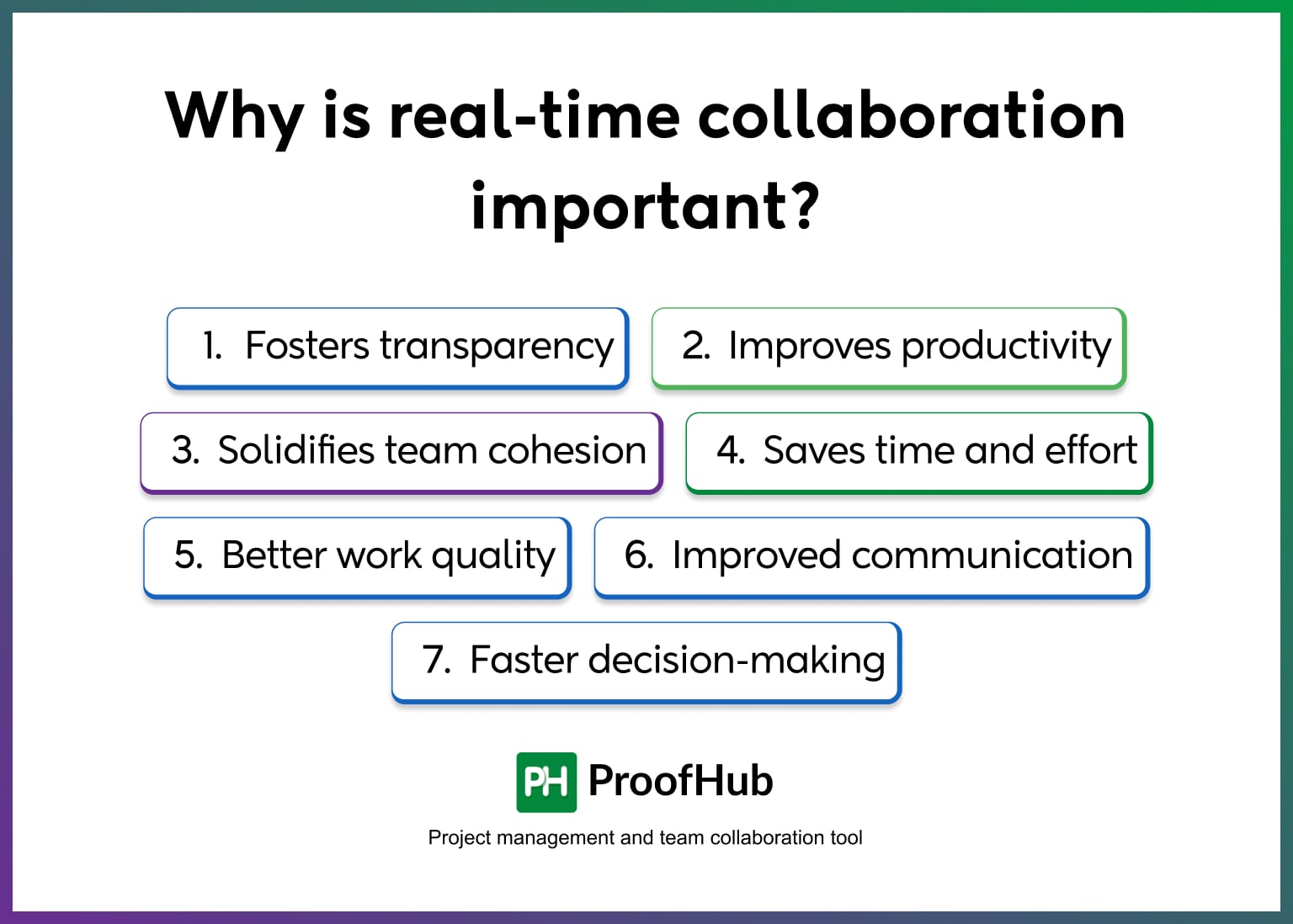 Why is real-time collaboration important?

1. Fosters transparency

2. Improves productivity

3. Solidifies team cohesion

4. Saves time and effort

5. Better work quality

6. Improved communication

7. Faster decision-making

PH ProofHub

Project management and team collaboration tool